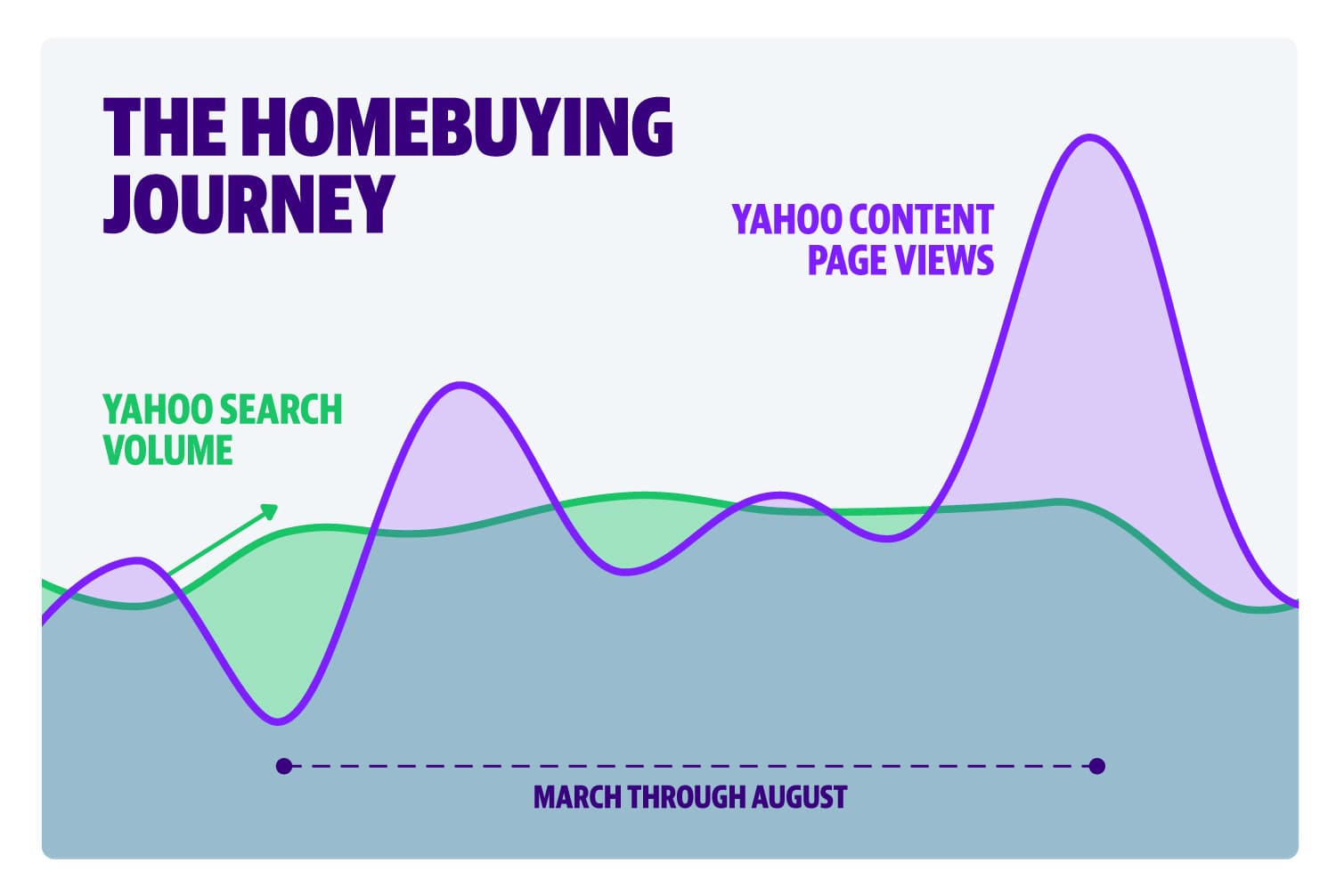 THE HOMEBUYING JOURNEY

YAHOO CONTENT PAGE VIEWS

YAHOO SEARCH VOLUME

MARCH THROUGH AUGUST